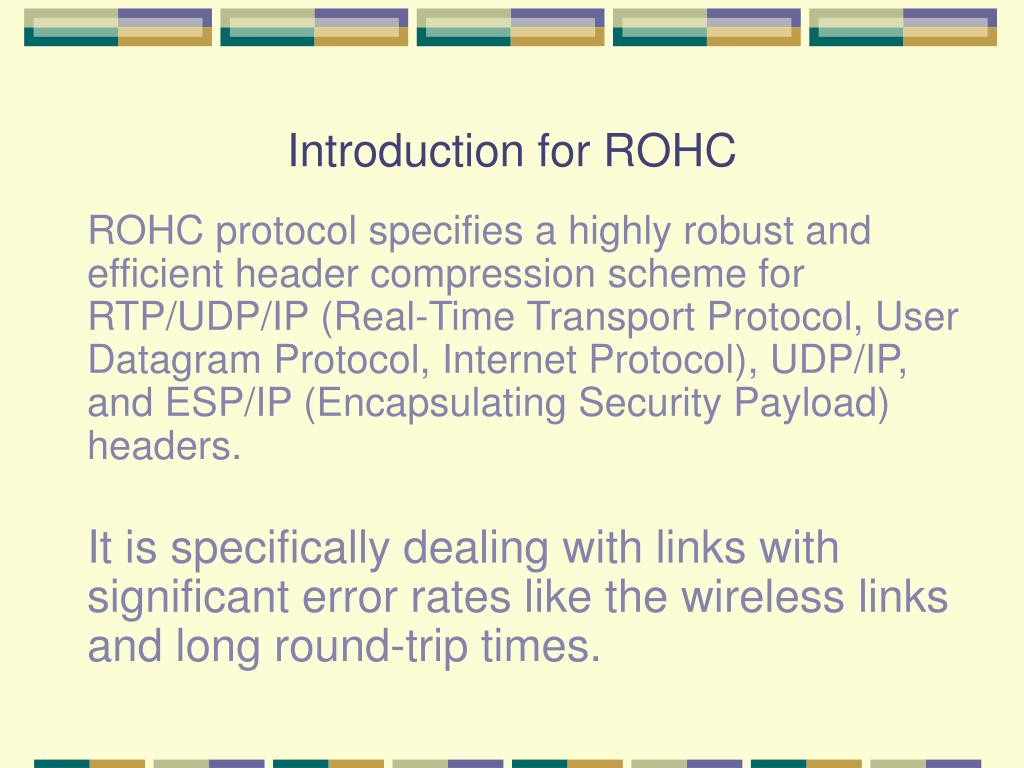 Introduction for ROHC

ROHC protocol specifies a highly robust and efficient header compression scheme for RTP/UDP/IP (Real-Time Transport Protocol, User Datagram Protocol, Internet Protocol), UDP/IP, and ESP/IP (Encapsulating Security Payload) headers.

It is specifically dealing with links with significant error rates like the wireless links and long round-trip times.